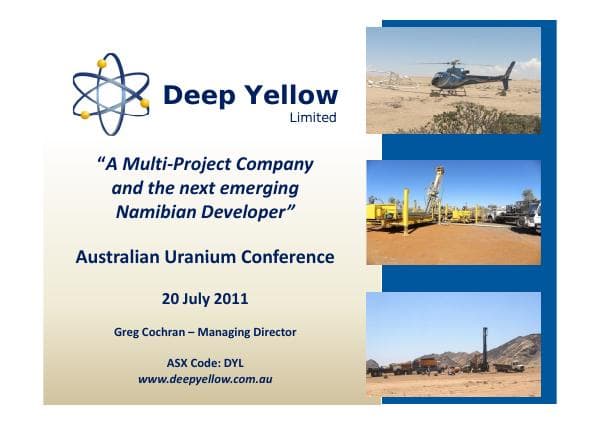 Deep Yellow
Limited

"A Multi-Project Company and the next emerging Namibian Developer"

Australian Uranium Conference

20 July 2011

Greg Cochran – Managing Director

ASX Code: DYL
www.deepyellow.com.au